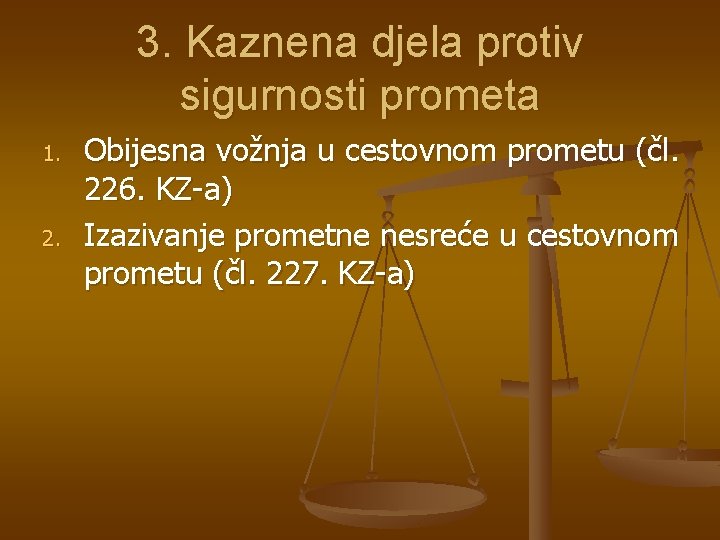 3. Kaznena djela protiv sigurnosti prometa

1. Obijesna vožnja u cestovnom prometu (čl. 226. KZ-a)
2. Izazivanje prometne nesreće u cestovnom prometu (čl. 227. KZ-a)